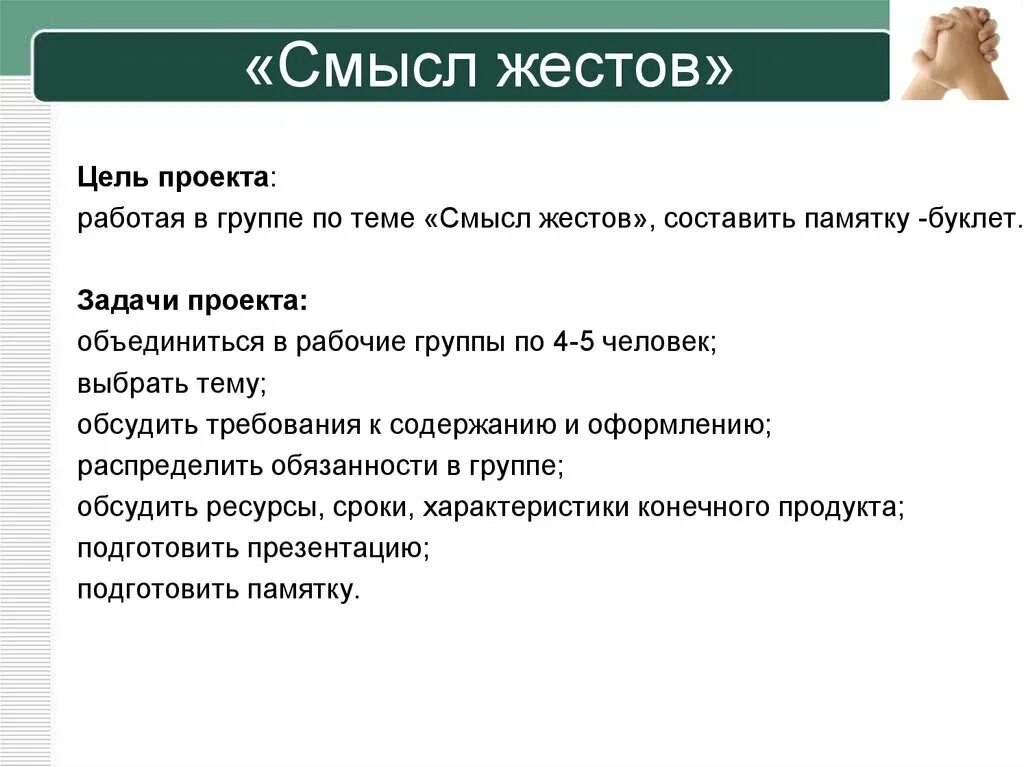 «Смысл жестов»

Цель проекта:
работая в группе по теме «Смысл жестов», составить памятку -буклет.

Задачи проекта:
объединиться в рабочие группы по 4-5 человек;
выбрать тему;
обсудить требования к содержанию и оформлению;
распределить обязанности в группе;
обсудить ресурсы, сроки, характеристики конечного продукта;
подготовить презентацию;
подготовить памятку.